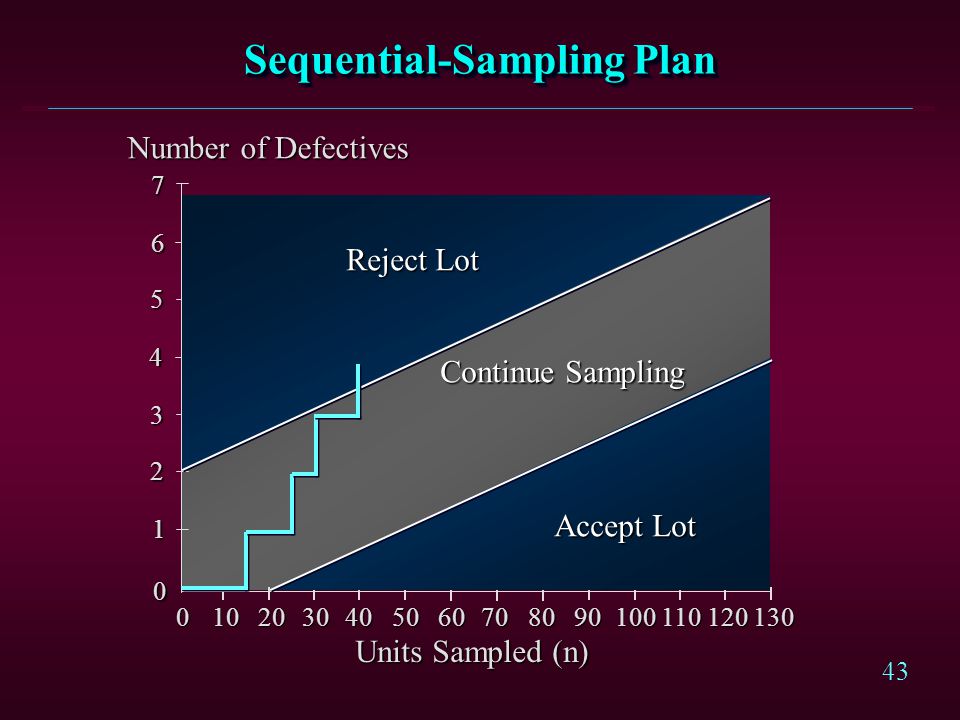 Sequential-Sampling Plan

Number of Defectives

7
6
5
4
3
2
1
0

Reject Lot

Continue Sampling

Accept Lot

0 10 20 30 40 50 60 70 80 90 100 110 120 130

Units Sampled (n)

43